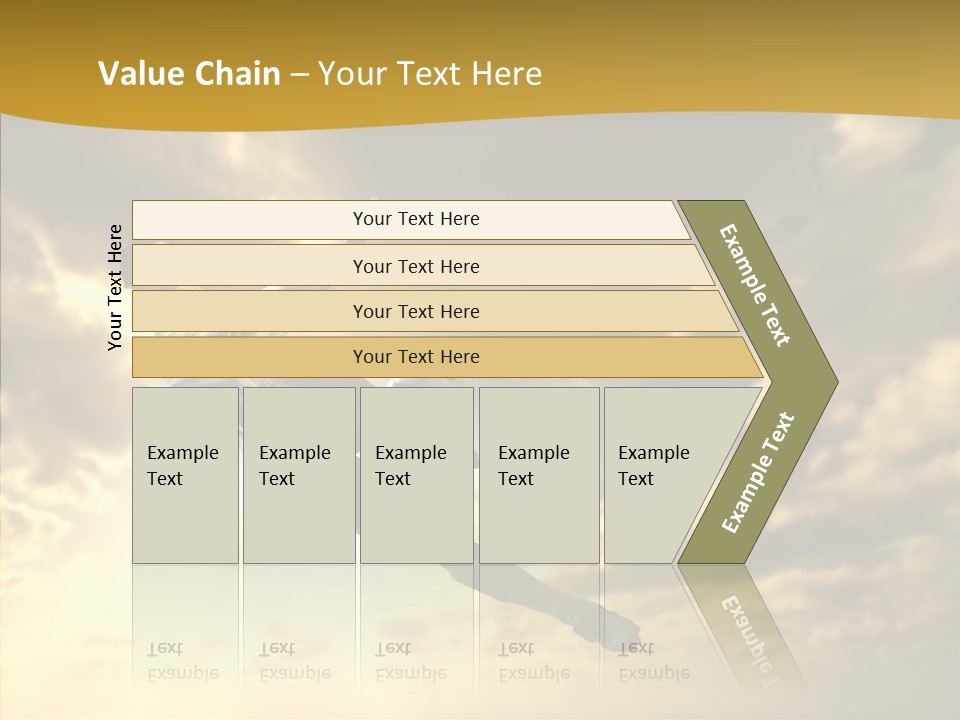 Value Chain – Your Text Here

Your Text Here

Your Text Here

Your Text Here

Your Text Here

Your Text Here

Example Text

Example Text

Example Text

Example Text

Example Text

Example Text

Example Text